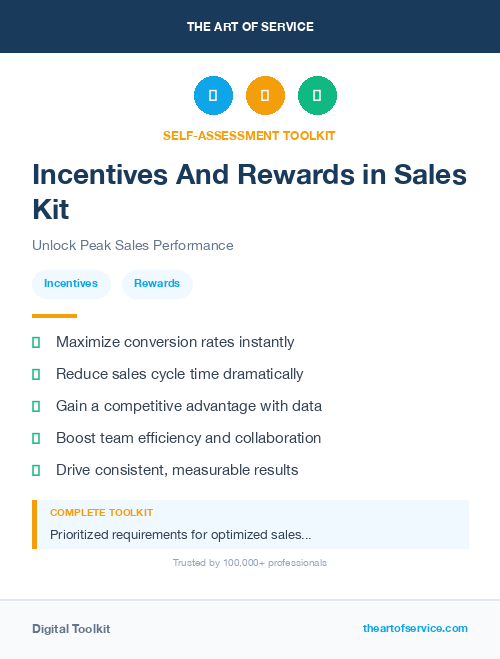 THE ART OF SERVICE

SELF-ASSESSMENT TOOLKIT

Incentives And Rewards in Sales Kit

Unlock Peak Sales Performance

Incentives

Rewards

Maximize conversion rates instantly

Reduce sales cycle time dramatically

Gain a competitive advantage with data

Boost team efficiency and collaboration

Drive consistent, measurable results

COMPLETE TOOLKIT

Prioritized requirements for optimized sales...

Trusted by 100,000+ professionals

Digital Toolkit

theartofservice.com